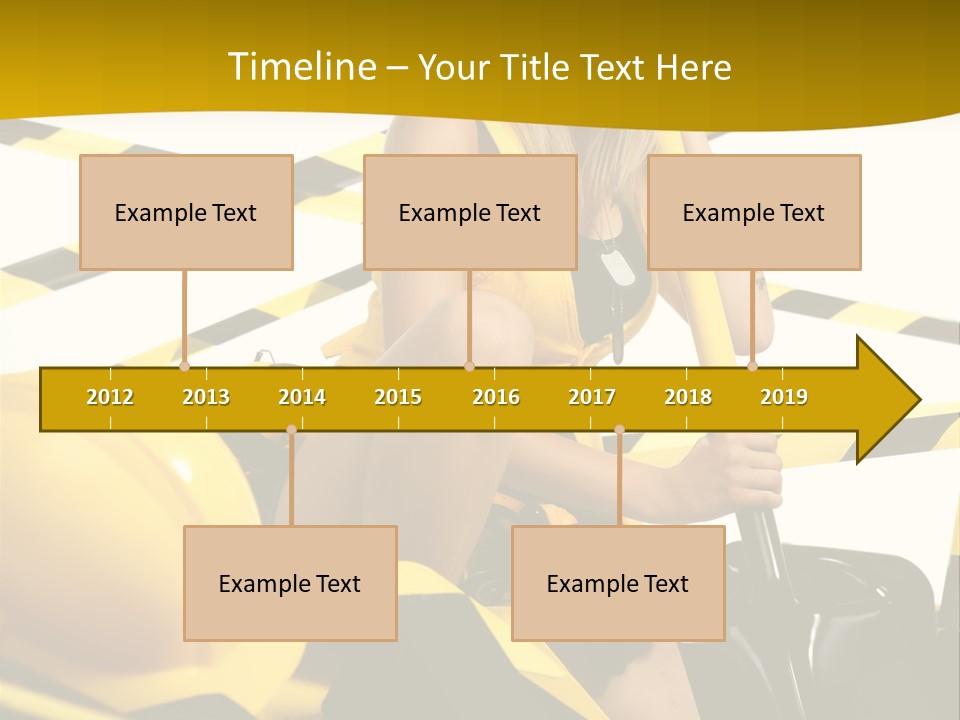 Timeline – Your Title Text Here

Example Text

Example Text

Example Text

2012 2013 2014 2015 2016 2017 2018 2019

Example Text

Example Text